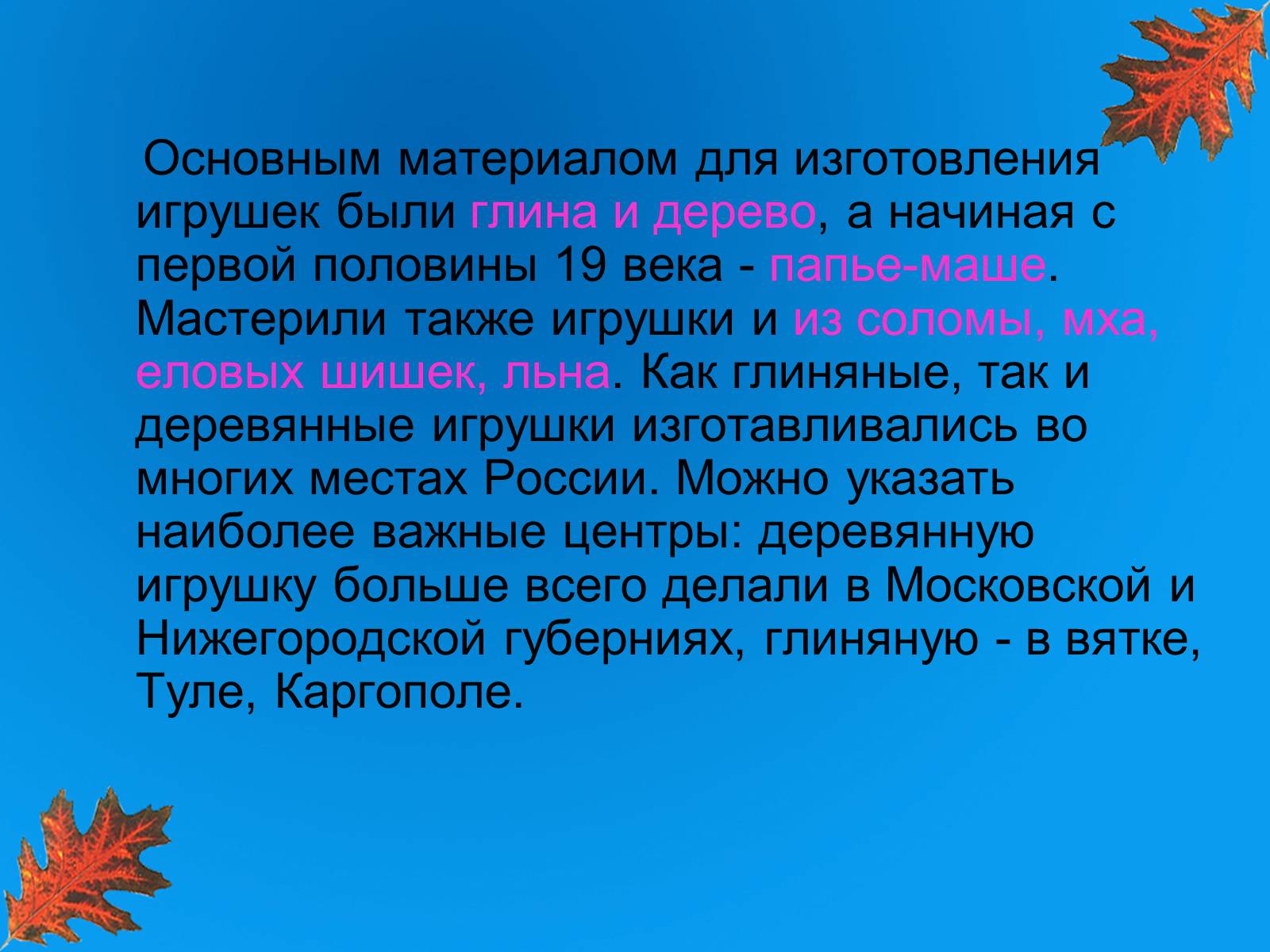 Основным материалом для изготовления игрушек были глина и дерево, а начиная с первой половины 19 века - папье-маше. Мастерили также игрушки и из соломы, мха, еловых шишек, льна. Как глиняные, так и деревянные игрушки изготавливались во многих местах России. Можно указать наиболее важные центры: деревянную игрушку больше всего делали в Московской и Нижегородской губерниях, глиняную - в вятке, Туле, Каргополе.